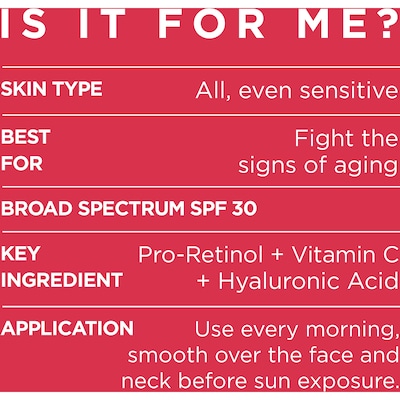 IS IT FOR ME?

SKIN TYPE
All, even sensitive

BEST FOR
Fight the signs of aging

BROAD SPECTRUM SPF 30

KEY INGREDIENT
Pro-Retinol + Vitamin C + Hyaluronic Acid

APPLICATION
Use every morning, smooth over the face and neck before sun exposure.